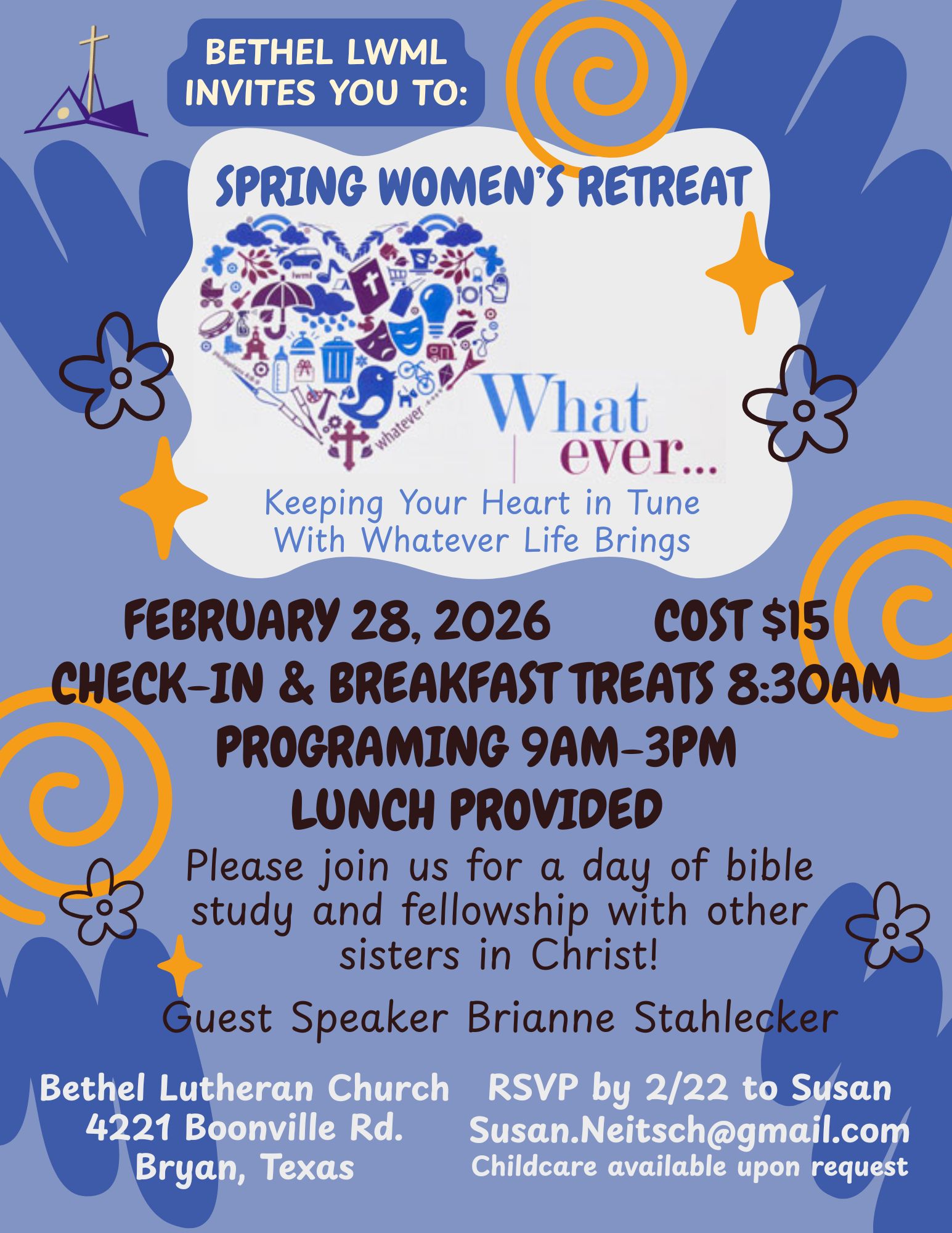 BETHEL LWML INVITES YOU TO:

SPRING WOMEN'S RETREAT

lwml

whatever

What ever...

Keeping Your Heart in Tune With Whatever Life Brings

FEBRUARY 28, 2026 COST $15
CHECK-IN & BREAKFAST TREATS 8:30AM
PROGRAMING 9AM-3PM
LUNCH PROVIDED

Please join us for a day of bible study and fellowship with other sisters in Christ!

Guest Speaker Brianne Stahlecker

Bethel Lutheran Church
4221 Boonville Rd.
Bryan, Texas

RSVP by 2/22 to Susan
Susan.Neitsch@gmail.com
Childcare available upon request